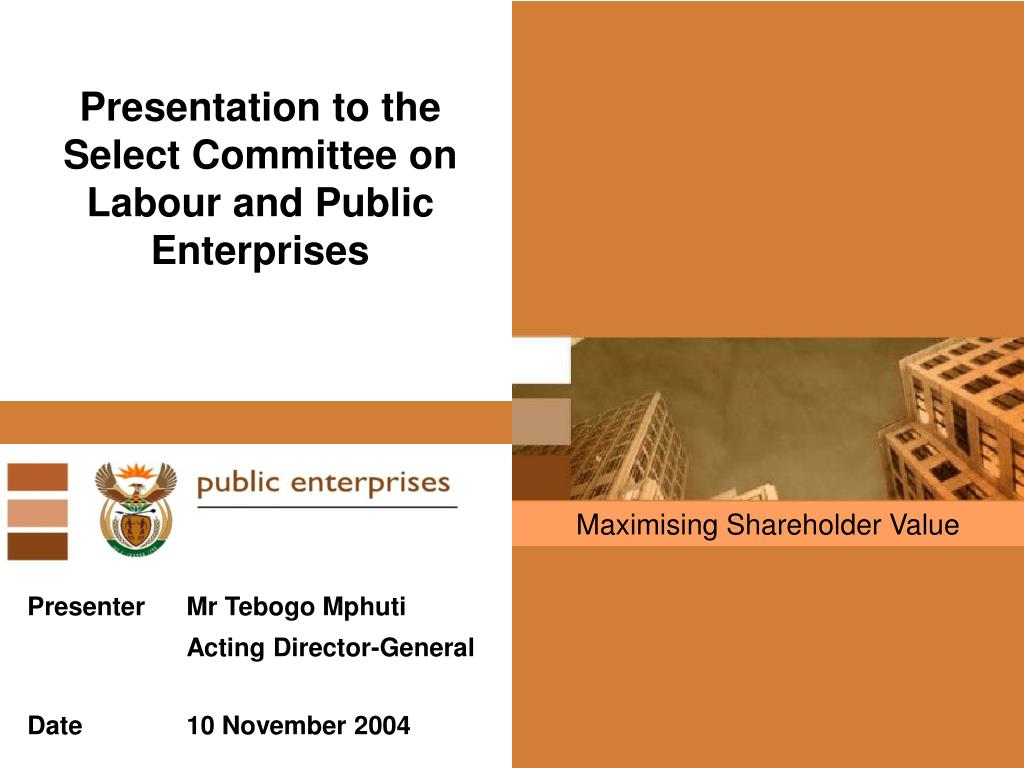 Presentation to the Select Committee on Labour and Public Enterprises

public enterprises

Maximising Shareholder Value

Presenter Mr Tebogo Mphuti
Acting Director-General

Date 10 November 2004